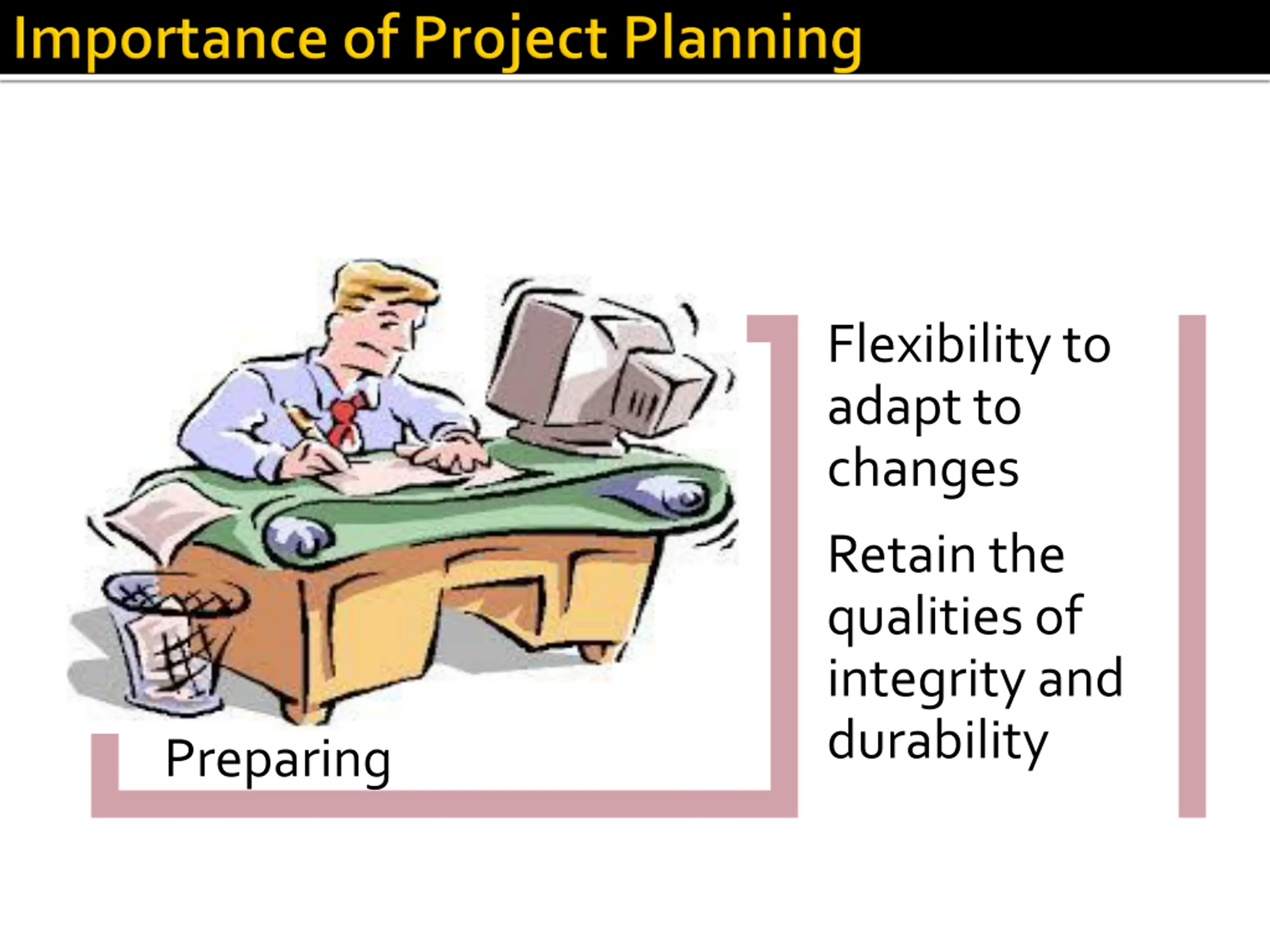 Importance of Project Planning

Preparing

Flexibility to adapt to changes

Retain the qualities of integrity and durability